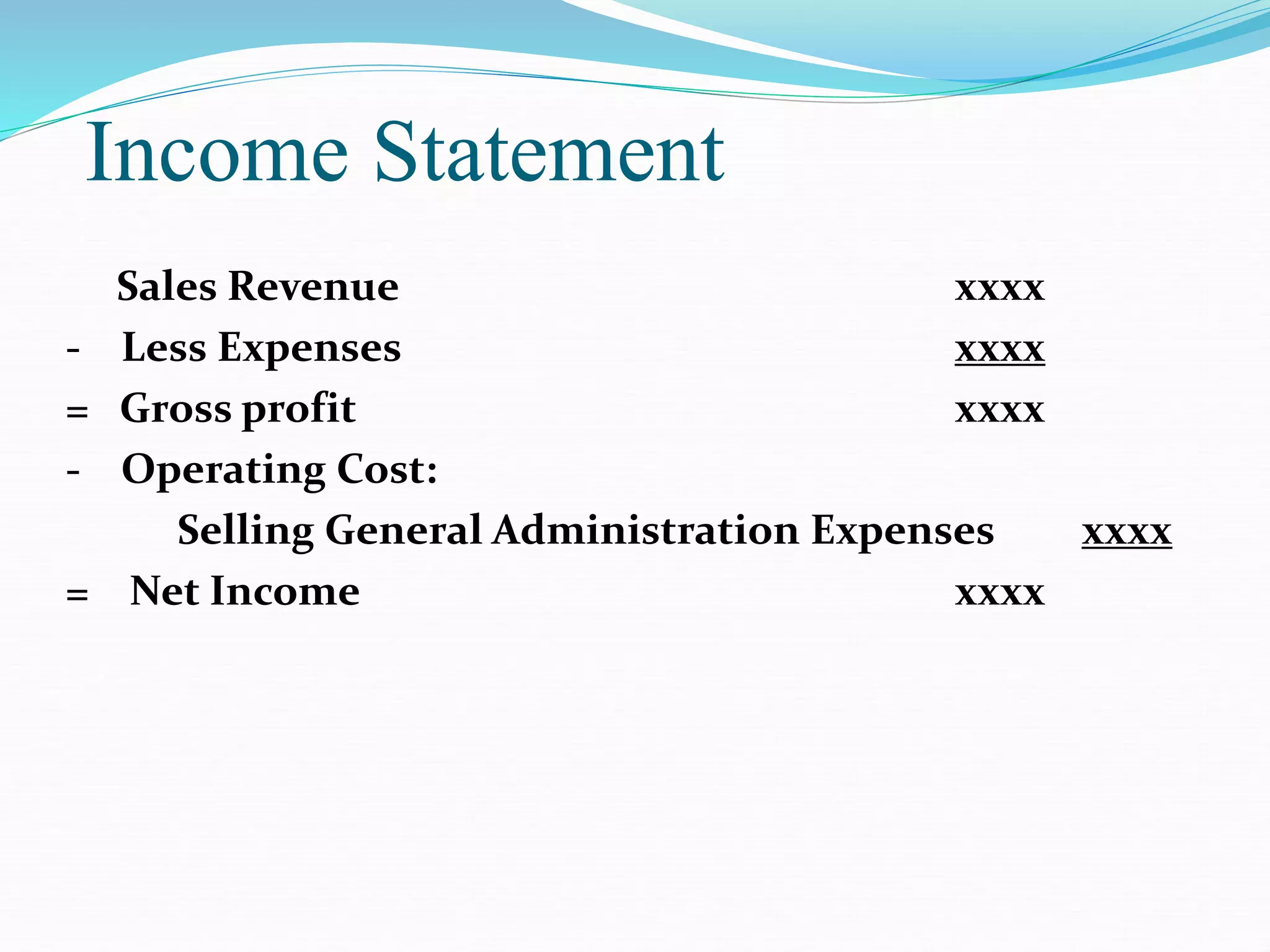 Income Statement

Sales Revenue xxxx
- Less Expenses xxxx
= Gross profit xxxx
- Operating Cost:
Selling General Administration Expenses xxxx
= Net Income xxxx